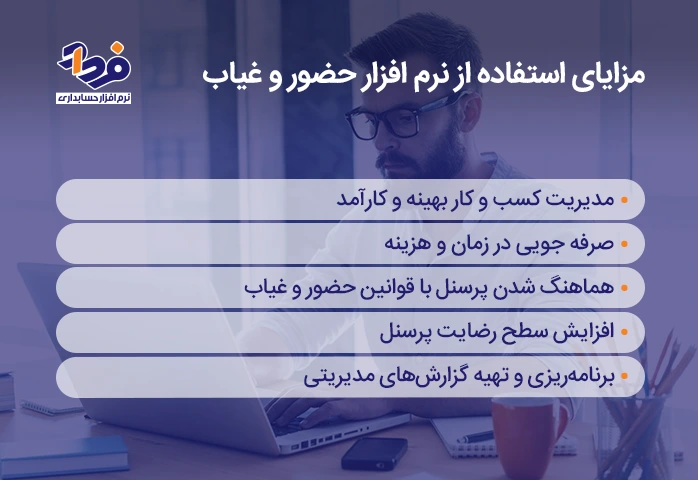 فردا
نرم افزار حسابداری

مزایای استفاده از نرم افزار حضور و غیاب

• مدیریت کسب و کار بهینه و کارآمد
• صرفه جویی در زمان و هزینه
• هماهنگ شدن پرسنل با قوانین حضور و غیاب
• افزایش سطح رضایت پرسنل
• برنامه‌ریزی و تهیه گزارش‌های مدیریتی